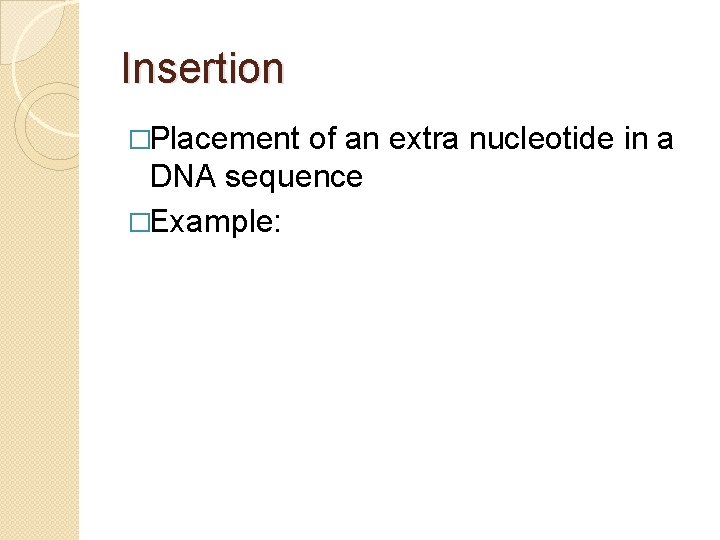 Insertion

□Placement of an extra nucleotide in a DNA sequence

□Example: